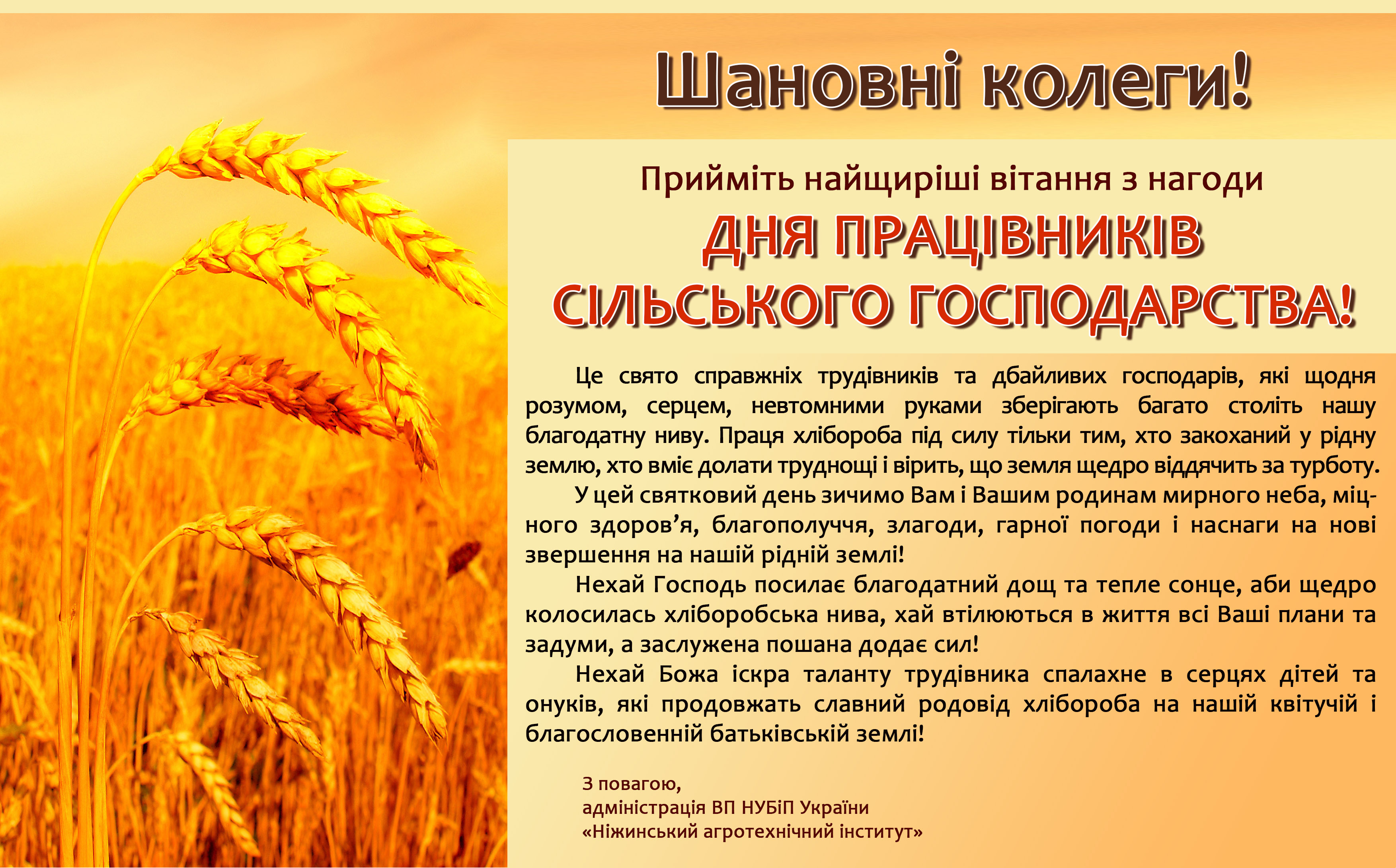 Шановні колеги!

Прийміть найщиріші вітання з нагоди
ДНЯ ПРАЦІВНИКІВ СІЛЬСЬКОГО ГОСПОДАРСТВА!

Це свято справжніх трудівників та дбайливих господарів, які щодня розумом, серцем, невтомними руками зберігають багато століть нашу благодатну ниву. Праця хлібороба під силу тільки тим, хто закоханий у рідну землю, хто вміє долати труднощі і вірить, що земля щедро віддячить за турботу.

У цей святковий день зичимо Вам і Вашим родинам мирного неба, міцного здоров’я, благополуччя, злагоди, гарної погоди і наснаги на нові звершення на нашій рідній землі!

Нехай Господь посилає благодатний дощ та тепле сонце, аби щедро колосилась хліборобська нива, хай втілюються в життя всі Ваші плани та задуми, а заслужена пошана додає сил!

Нехай Божа іскра таланту трудівника спалахне в серцях дітей та онуків, які продовжать славний родовід хлібороба на нашій квітучій і благословенній батьківській землі!

З повагою,
адміністрація ВП НУБіП України
«Ніжинський агротехнічний інститут»